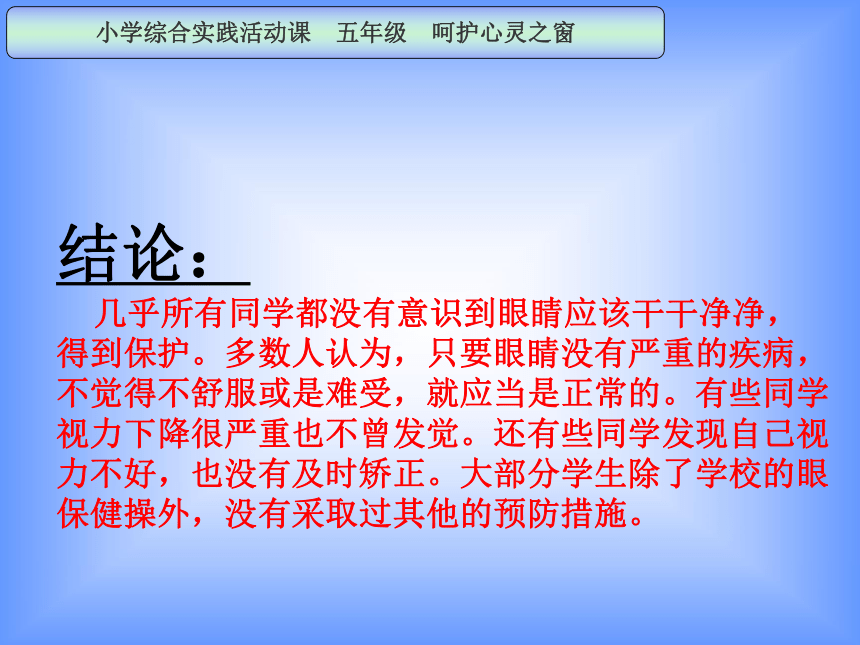 小学综合实践活动课　五年级　呵护心灵之窗

结论：

几乎所有同学都没有意识到眼睛应该干干净净，得到保护。多数人认为，只要眼睛没有严重的疾病，不觉得不舒服或是难受，就应当是正常的。有些同学视力下降很严重也不曾发觉。还有些同学发现自己视力不好，也没有及时矫正。大部分学生除了学校的眼保健操外，没有采取过其他的预防措施。